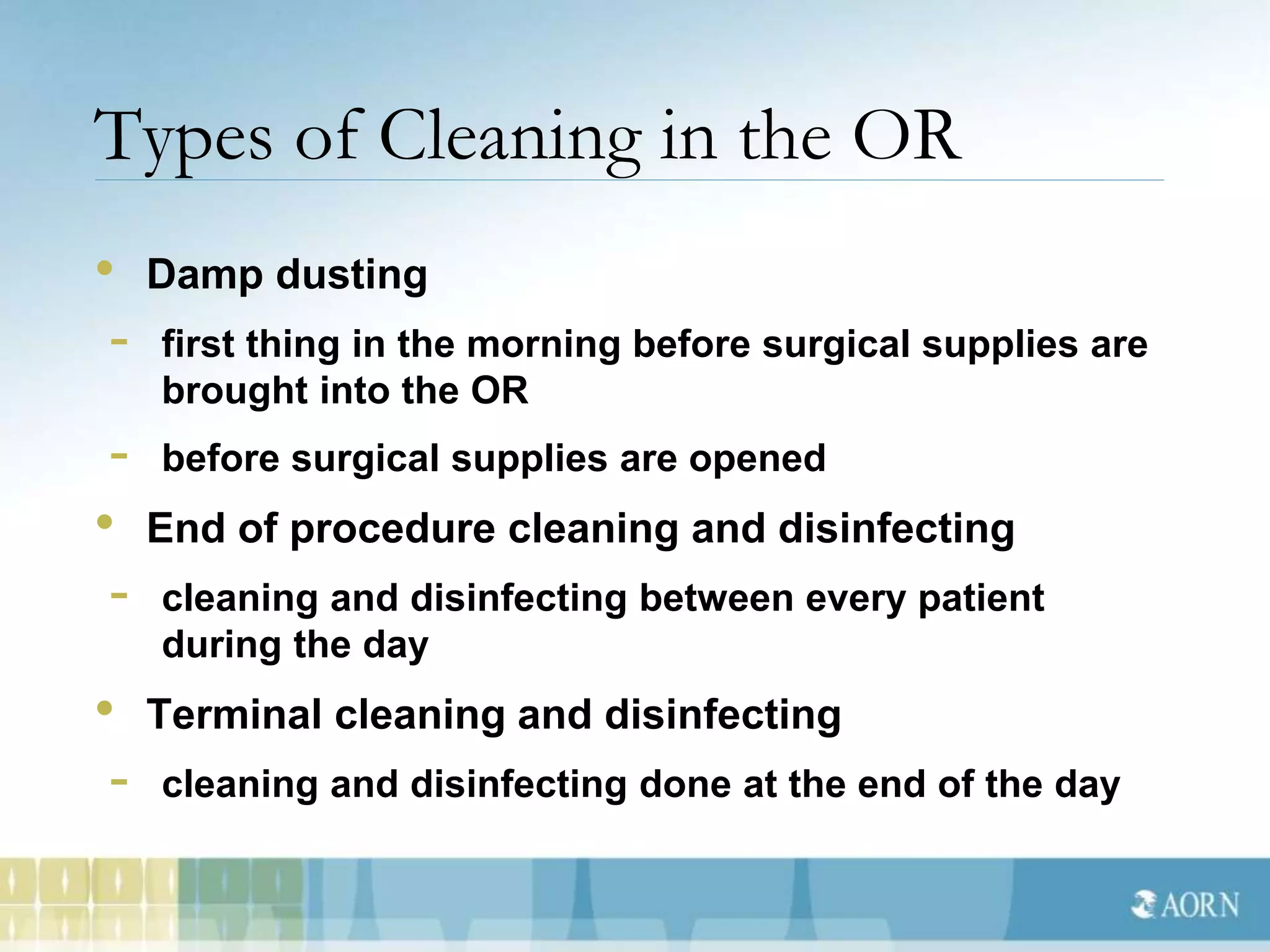 Types of Cleaning in the OR

• Damp dusting
 - first thing in the morning before surgical supplies are brought into the OR
 - before surgical supplies are opened
• End of procedure cleaning and disinfecting
 - cleaning and disinfecting between every patient during the day
• Terminal cleaning and disinfecting
 - cleaning and disinfecting done at the end of the day

AORN